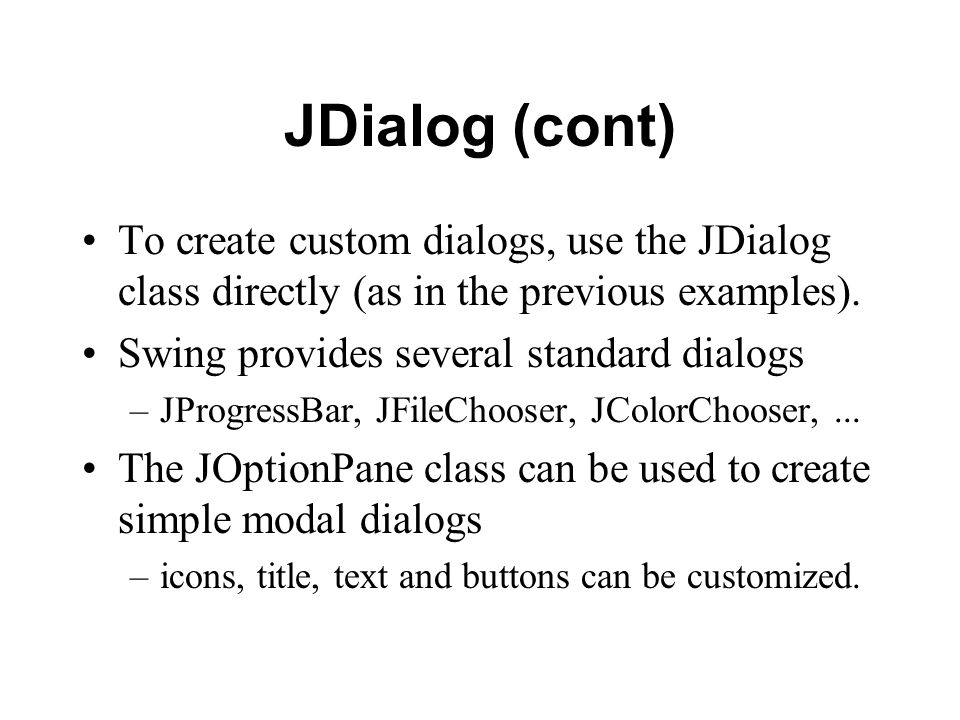 JDialog (cont)

• To create custom dialogs, use the JDialog class directly (as in the previous examples).

• Swing provides several standard dialogs

– JProgressBar, JFileChooser, JColorChooser, ...

• The JOptionPane class can be used to create simple modal dialogs

– icons, title, text and buttons can be customized.